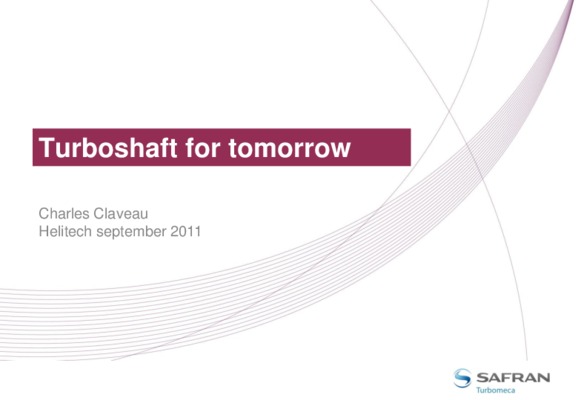 Turboshaft for tomorrow

Charles Claveau
Helitech september 2011

SAFRAN
Turbomeca